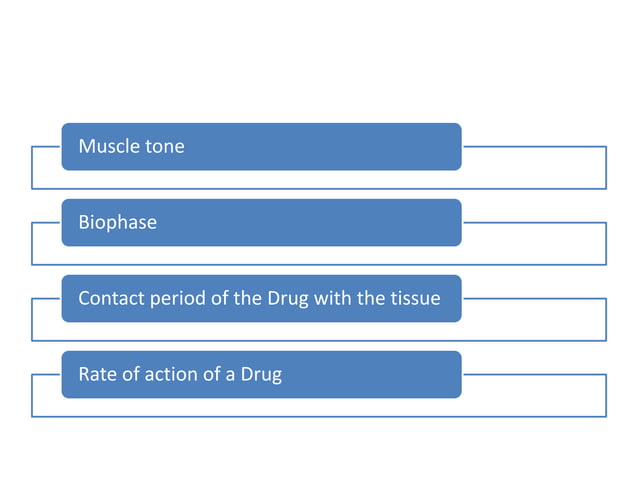 Muscle tone

Biophase

Contact period of the Drug with the tissue

Rate of action of a Drug